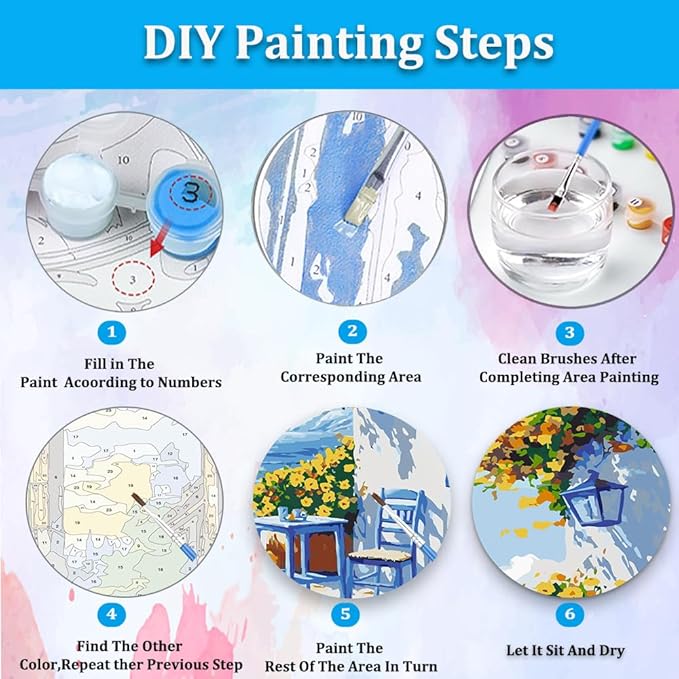 DIY Painting Steps

1
Fill in The
Paint Acoording to Numbers

2
Paint The
Corresponding Area

3
Clean Brushes After
Completing Area Painting

4
Find The Other
Color,Repeat ther Previous Step

5
Paint The
Rest Of The Area In Turn

6
Let It Sit And Dry